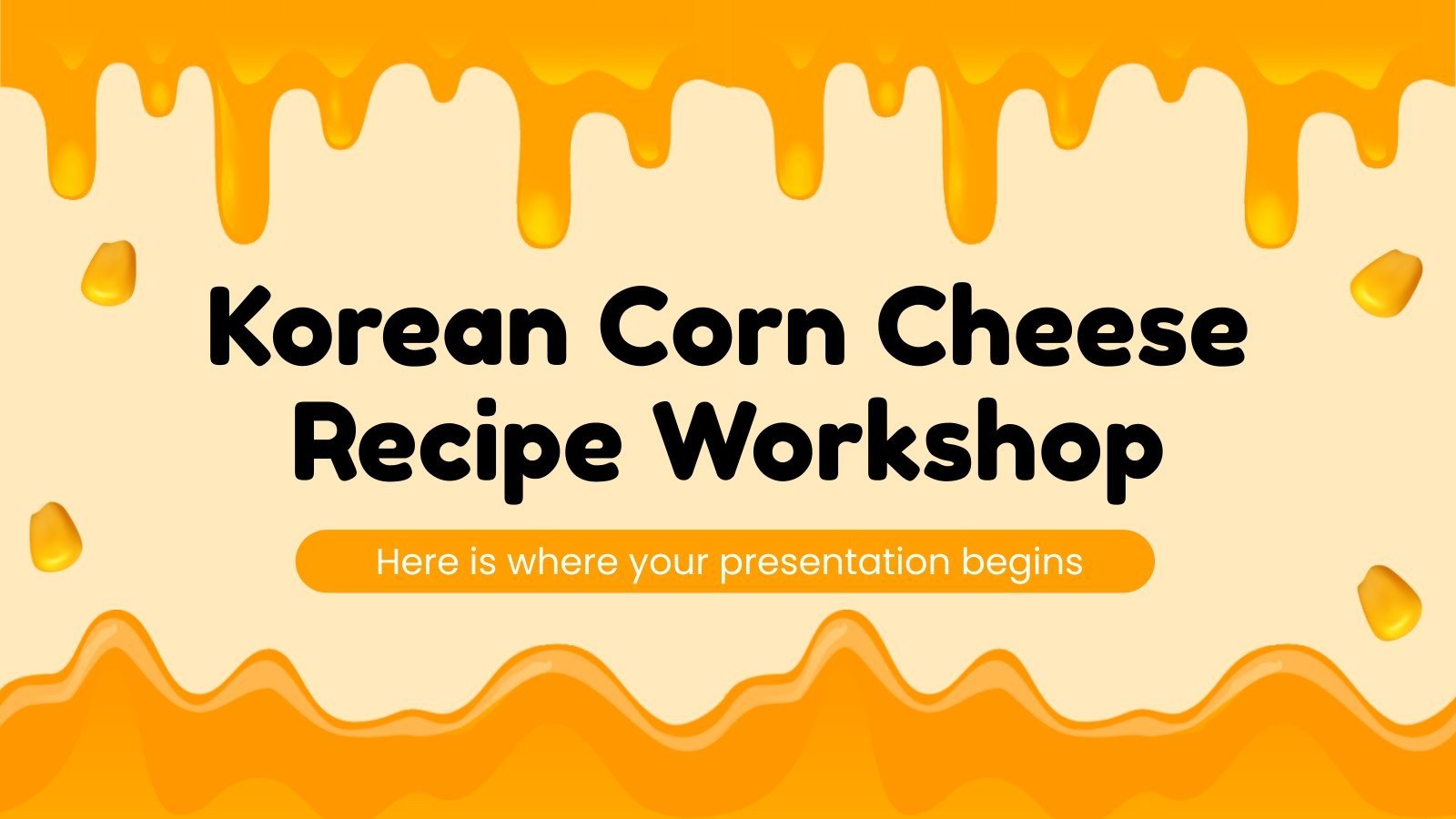 Korean Corn Cheese Recipe Workshop

Here is where your presentation begins